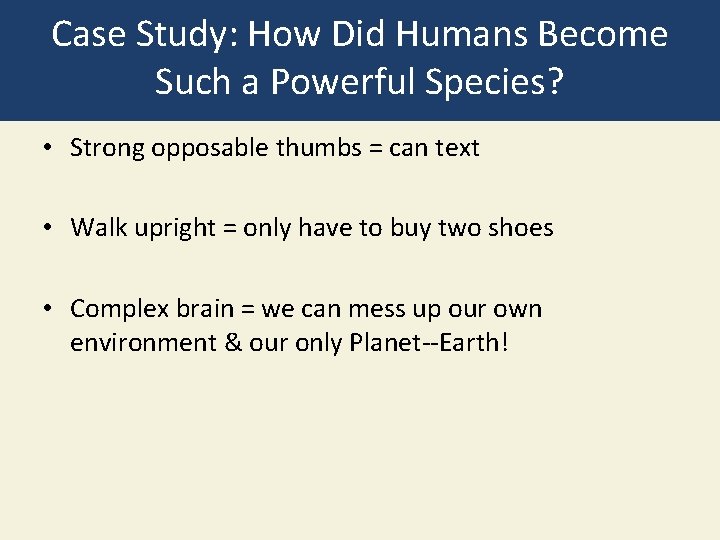 Case Study: How Did Humans Become Such a Powerful Species?

• Strong opposable thumbs = can text

• Walk upright = only have to buy two shoes

• Complex brain = we can mess up our own environment & our only Planet--Earth!